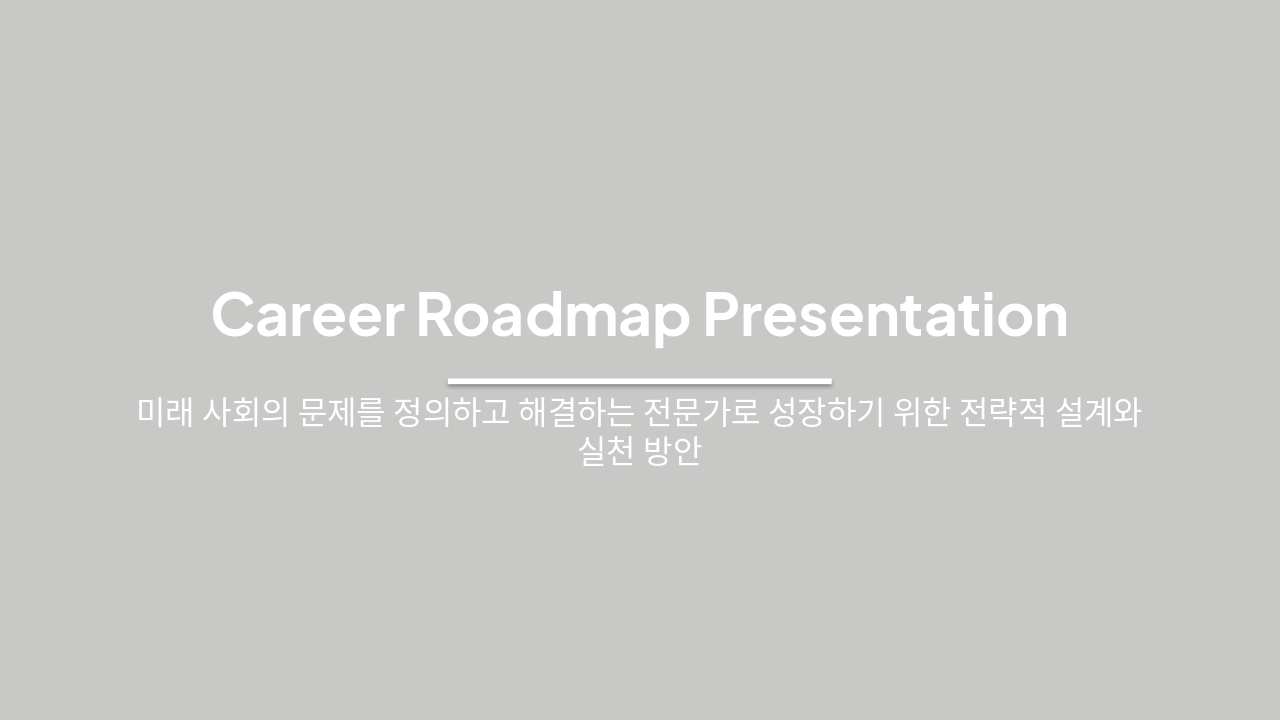 Career Roadmap Presentation

미래 사회의 문제를 정의하고 해결하는 전문가로 성장하기 위한 전략적 설계와 실천 방안